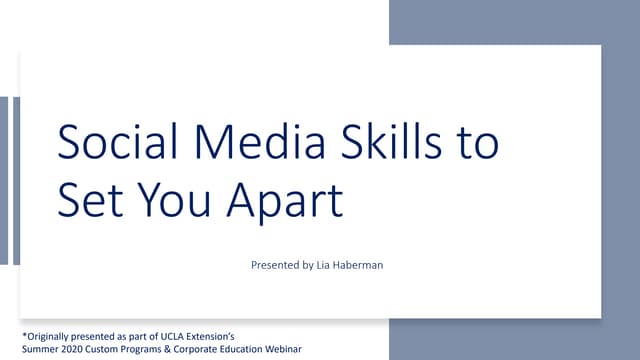 Social Media Skills to Set You Apart

Presented by Lia Haberman

*Originally presented as part of UCLA Extension's Summer 2020 Custom Programs & Corporate Education Webinar